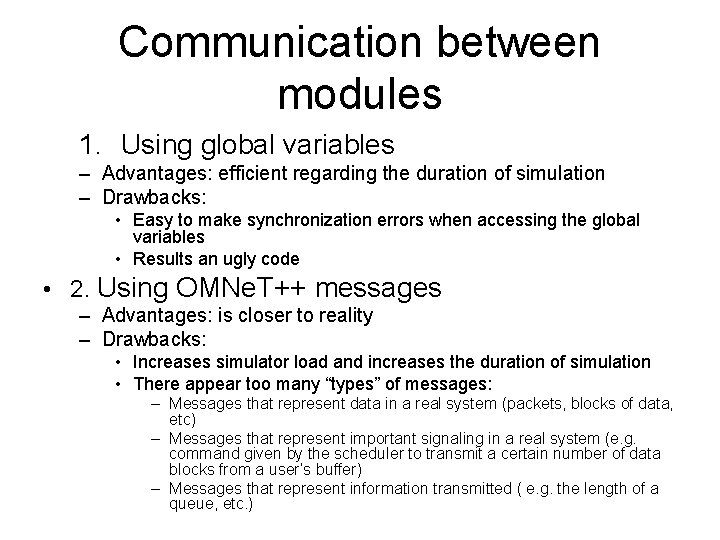 Communication between modules

1. Using global variables

– Advantages: efficient regarding the duration of simulation

– Drawbacks:

• Easy to make synchronization errors when accessing the global variables

• Results an ugly code

• 2. Using OMNeT++ messages

– Advantages: is closer to reality

– Drawbacks:

• Increases simulator load and increases the duration of simulation

• There appear too many “types” of messages:

– Messages that represent data in a real system (packets, blocks of data, etc)

– Messages that represent important signaling in a real system (e.g. command given by the scheduler to transmit a certain number of data blocks from a user's buffer)

– Messages that represent information transmitted ( e.g. the length of a queue, etc.)